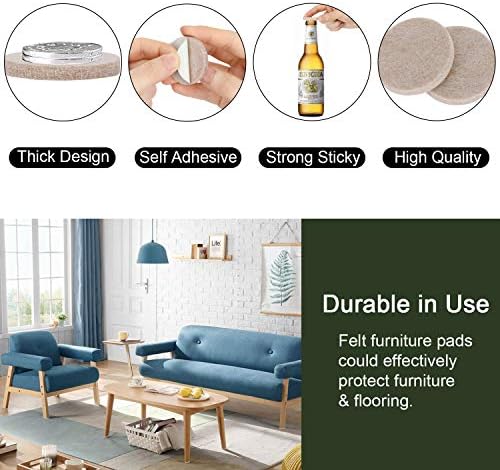 Thick Design

Self Adhesive

Strong Sticky

High Quality

Life

Durable in Use

Felt furniture pads could effectively protect furniture & flooring.